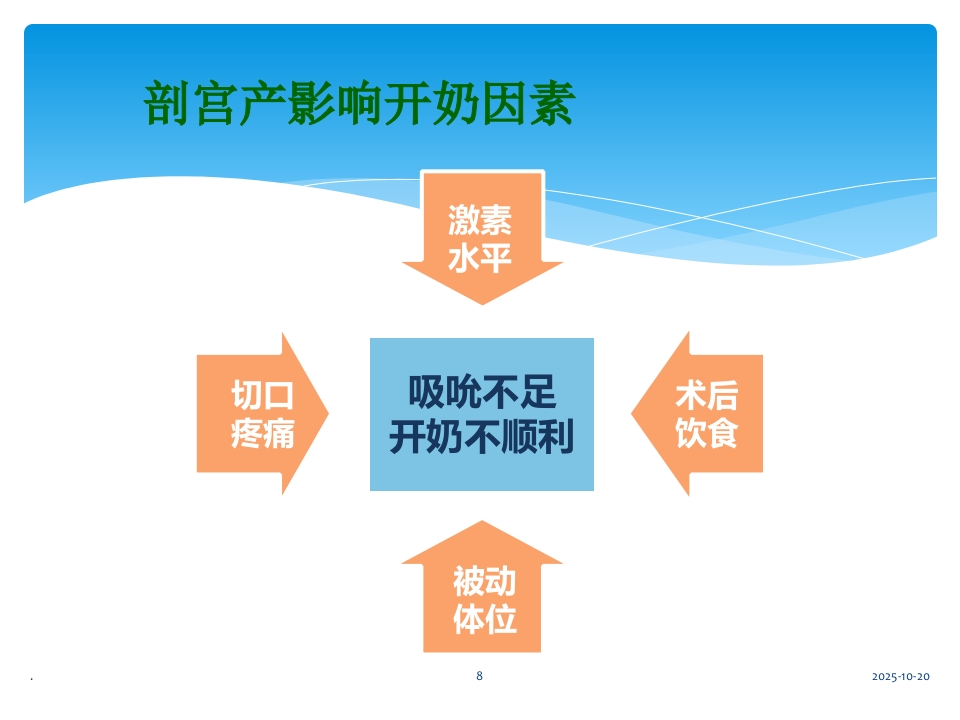 剖宫产影响开奶因素

激素水平

切口疼痛

吸吮不足
开奶不顺利

术后饮食

被动体位

.

8

2025-10-20